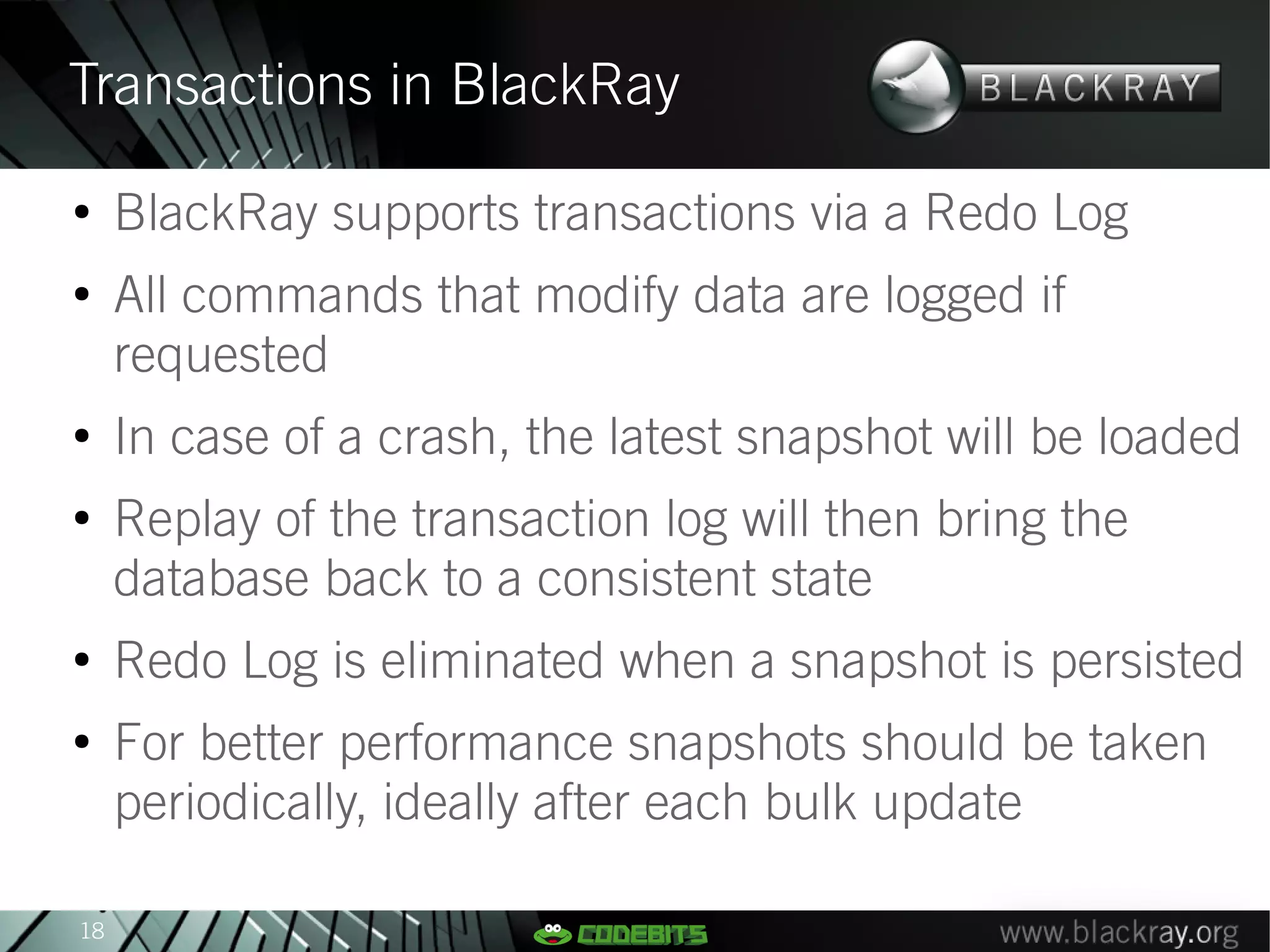 Transactions in BlackRay

BLACKRAY

• BlackRay supports transactions via a Redo Log

• All commands that modify data are logged if requested

• In case of a crash, the latest snapshot will be loaded

• Replay of the transaction log will then bring the database back to a consistent state

• Redo Log is eliminated when a snapshot is persisted

• For better performance snapshots should be taken periodically, ideally after each bulk update

18

CODEBITS

www.blackray.org